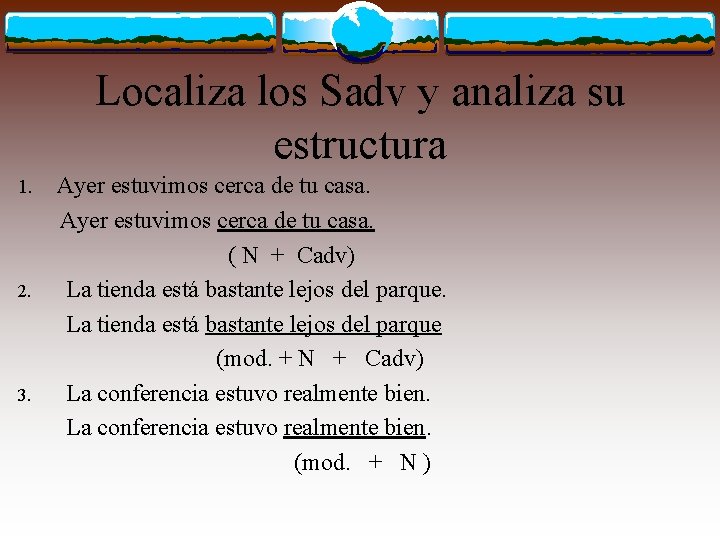 Localiza los Sadv y analiza su estructura

1. Ayer estuvimos cerca de tu casa.

Ayer estuvimos cerca de tu casa.

( N + Cadv)

2. La tienda está bastante lejos del parque.

La tienda está bastante lejos del parque

(mod. + N + Cadv)

3. La conferencia estuvo realmente bien.

La conferencia estuvo realmente bien.

(mod. + N )